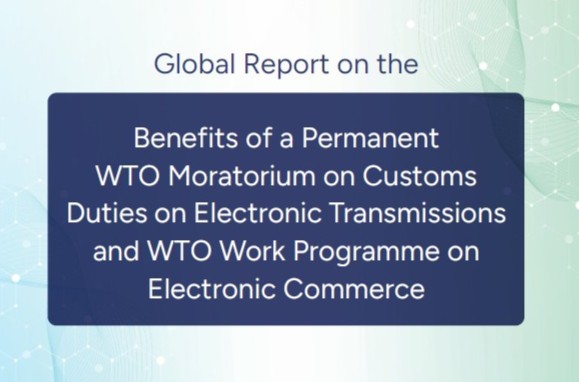 Global Report on the

Benefits of a Permanent WTO Moratorium on Customs Duties on Electronic Transmissions and WTO Work Programme on Electronic Commerce